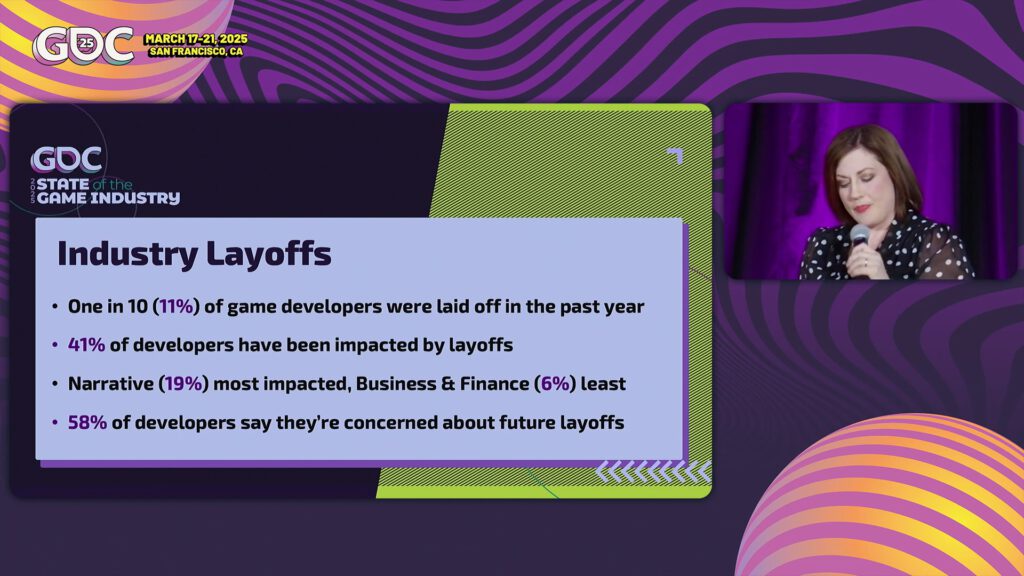 GDC 25 MARCH 17-21, 2025 SAN FRANCISCO, CA

GDC 2025 STATE of the GAME INDUSTRY

Industry Layoffs

• One in 10 (11%) of game developers were laid off in the past year
• 41% of developers have been impacted by layoffs
• Narrative (19%) most impacted, Business & Finance (6%) least
• 58% of developers say they're concerned about future layoffs